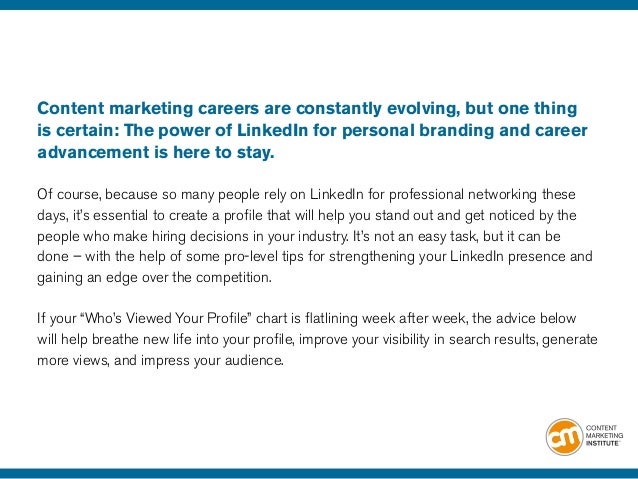 Content marketing careers are constantly evolving, but one thing is certain: The power of LinkedIn for personal branding and career advancement is here to stay.

Of course, because so many people rely on LinkedIn for professional networking these days, it's essential to create a profile that will help you stand out and get noticed by the people who make hiring decisions in your industry. It's not an easy task, but it can be done – with the help of some pro-level tips for strengthening your LinkedIn presence and gaining an edge over the competition.

If your "Who's Viewed Your Profile" chart is flatlining week after week, the advice below will help breathe new life into your profile, improve your visibility in search results, generate more views, and impress your audience.

cm CONTENT MARKETING INSTITUTE